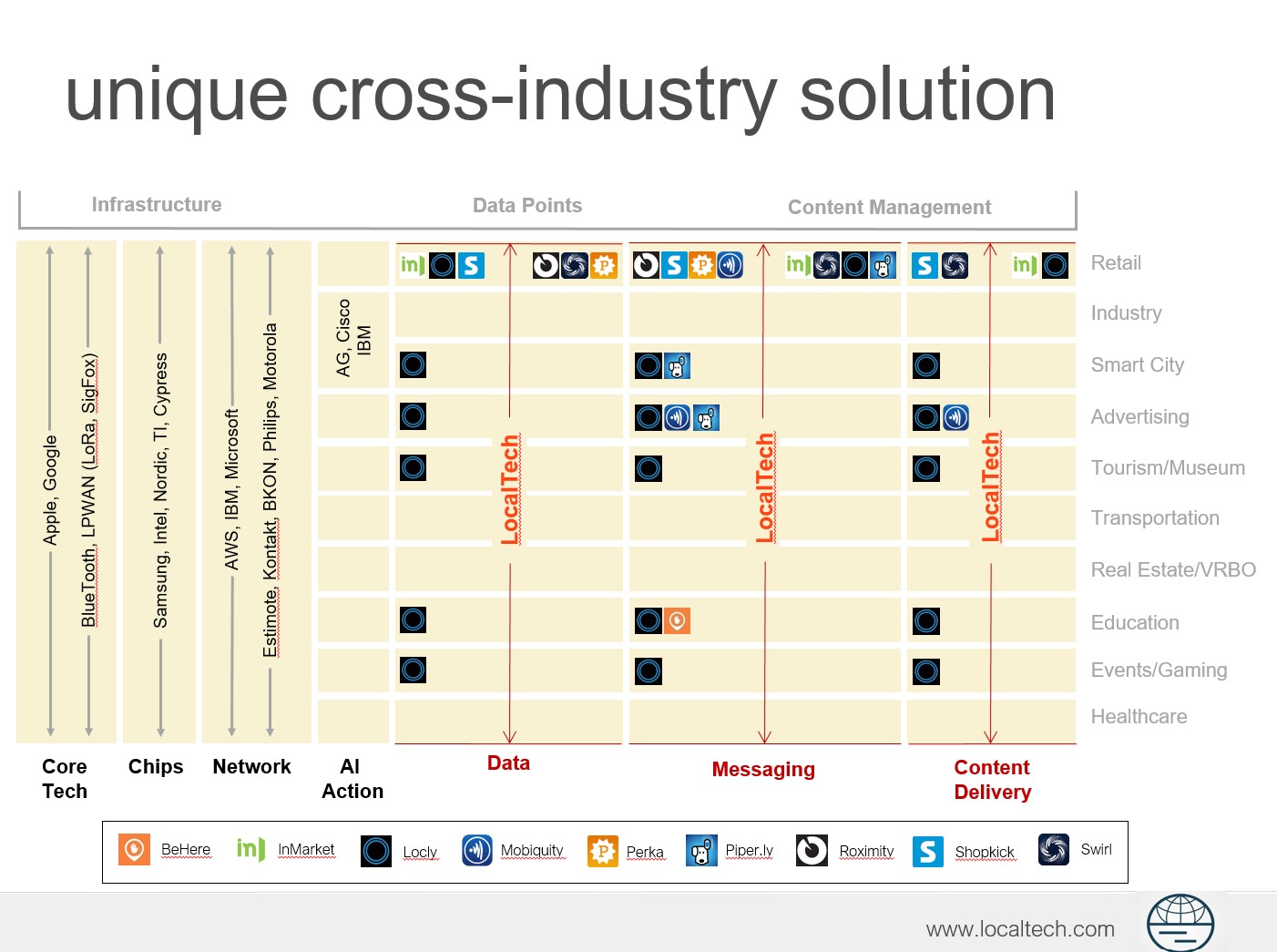 unique cross-industry solution

Infrastructure

Data Points

Content Management

Apple, Google

BlueTooth, LPWAN (LoRa, SigFox)

Samsung, Intel, Nordic, TI, Cypress

AWS, IBM, Microsoft

Estimote, Kontakt, BKON, Philips, Motorola

AG, Cisco IBM

LocalTech

LocalTech

LocalTech

Retail

Industry

Smart City

Advertising

Tourism/Museum

Transportation

Real Estate/VRBO

Education

Events/Gaming

Healthcare

Core Tech

Chips

Network

AI Action

Data

Messaging

Content Delivery

BeHere InMarket Locly Mobiquity Perka Piper.ly Roximity Shopkick Swirl

www.localtech.com